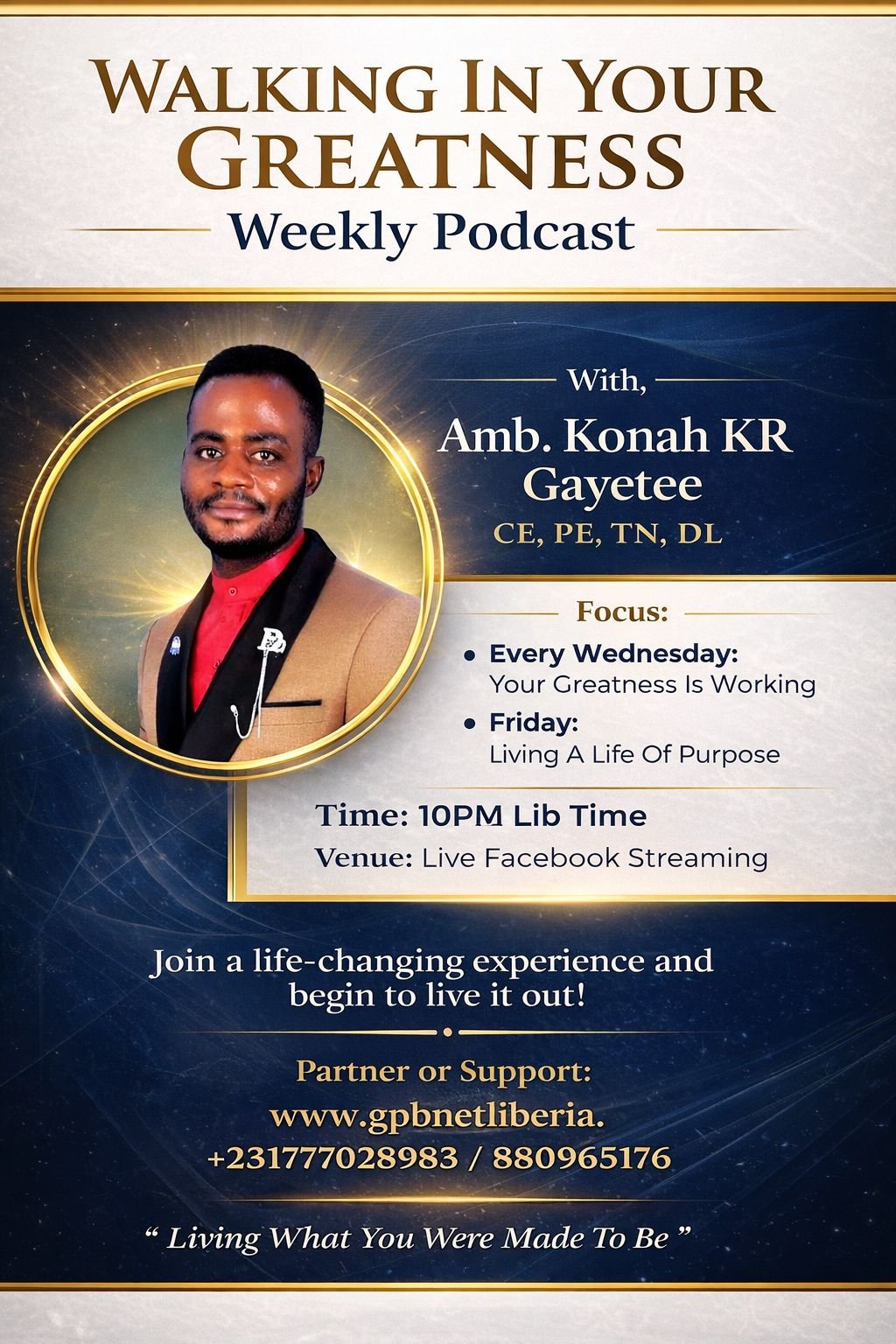 WALKING IN YOUR GREATNESS
Weekly Podcast

With,
Amb. Konah KR Gayetee
CE, PE, TN, DL

Focus:
• Every Wednesday: Your Greatness Is Working
• Friday: Living A Life Of Purpose

Time: 10PM Lib Time
Venue: Live Facebook Streaming

Join a life-changing experience and begin to live it out!

Partner or Support:
www.gpbnetliberia.
+231777028983 / 880965176

" Living What You Were Made To Be "